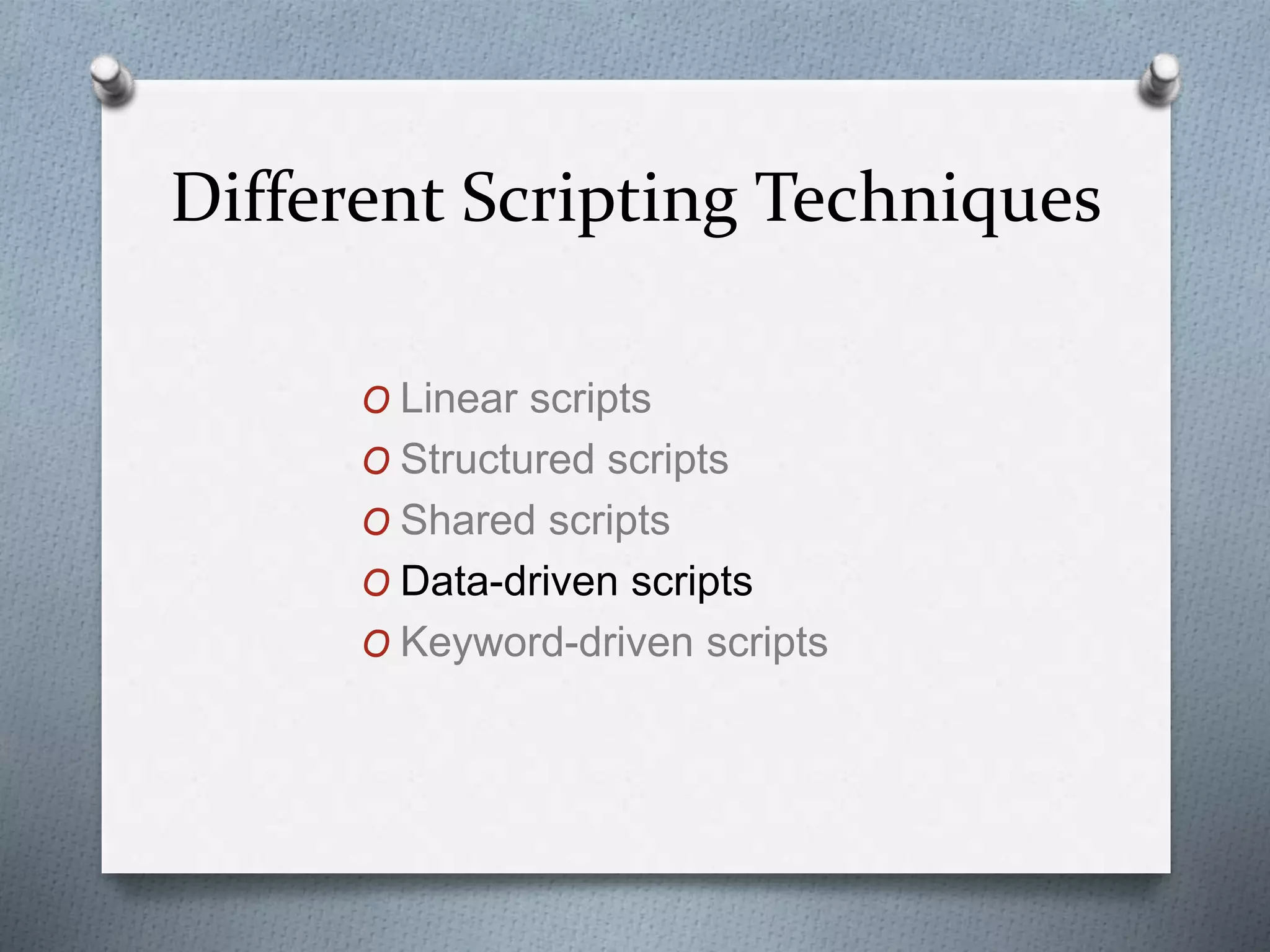 Different Scripting Techniques

O Linear scripts
O Structured scripts
O Shared scripts
O Data-driven scripts
O Keyword-driven scripts